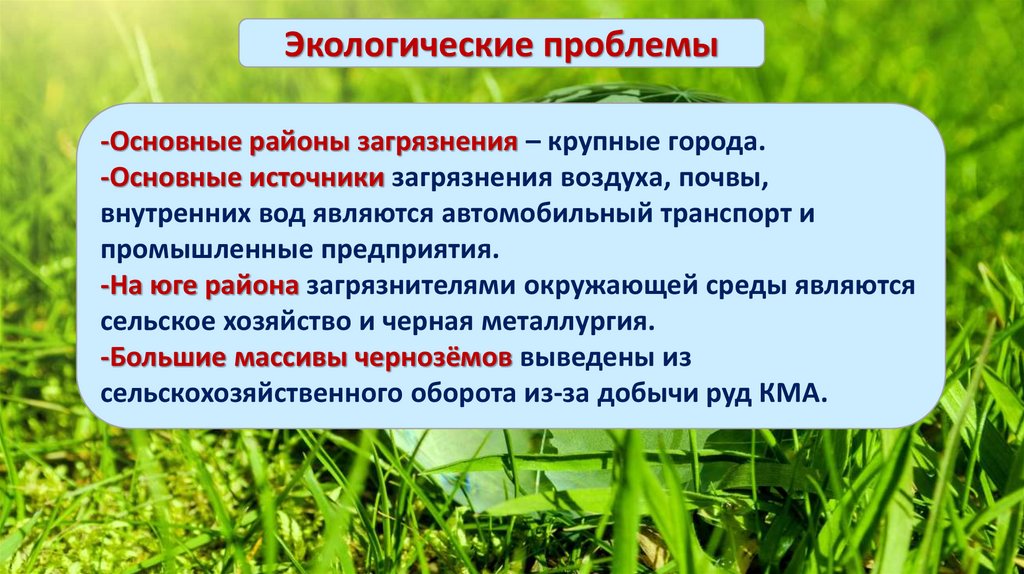 Экологические проблемы

-Основные районы загрязнения – крупные города.
-Основные источники загрязнения воздуха, почвы, внутренних вод являются автомобильный транспорт и промышленные предприятия.
-На юге района загрязнителями окружающей среды являются сельское хозяйство и черная металлургия.
-Большие массивы чернозёмов выведены из сельскохозяйственного оборота из-за добычи руд КМА.